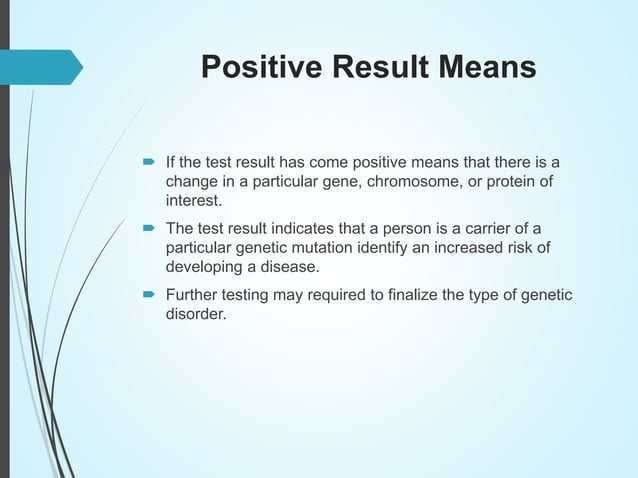 Positive Result Means

If the test result has come positive means that there is a change in a particular gene, chromosome, or protein of interest.

The test result indicates that a person is a carrier of a particular genetic mutation identify an increased risk of developing a disease.

Further testing may required to finalize the type of genetic disorder.